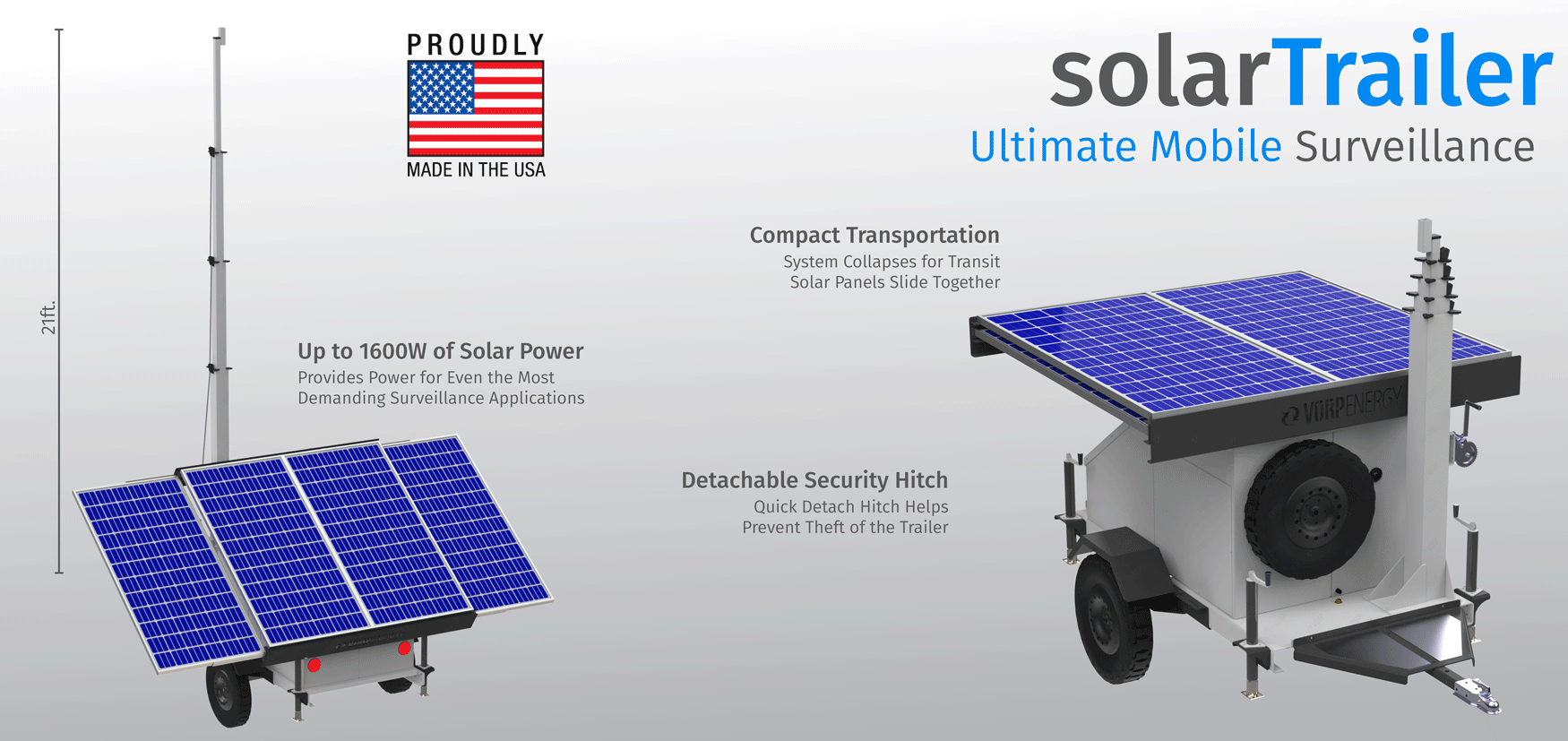 21ft.

PROUDLY
MADE IN THE USA

solarTrailer
Ultimate Mobile Surveillance

Compact Transportation
System Collapses for Transit
Solar Panels Slide Together

Up to 1600W of Solar Power
Provides Power for Even the Most Demanding Surveillance Applications

Detachable Security Hitch
Quick Detach Hitch Helps
Prevent Theft of the Trailer

VORPENERGY